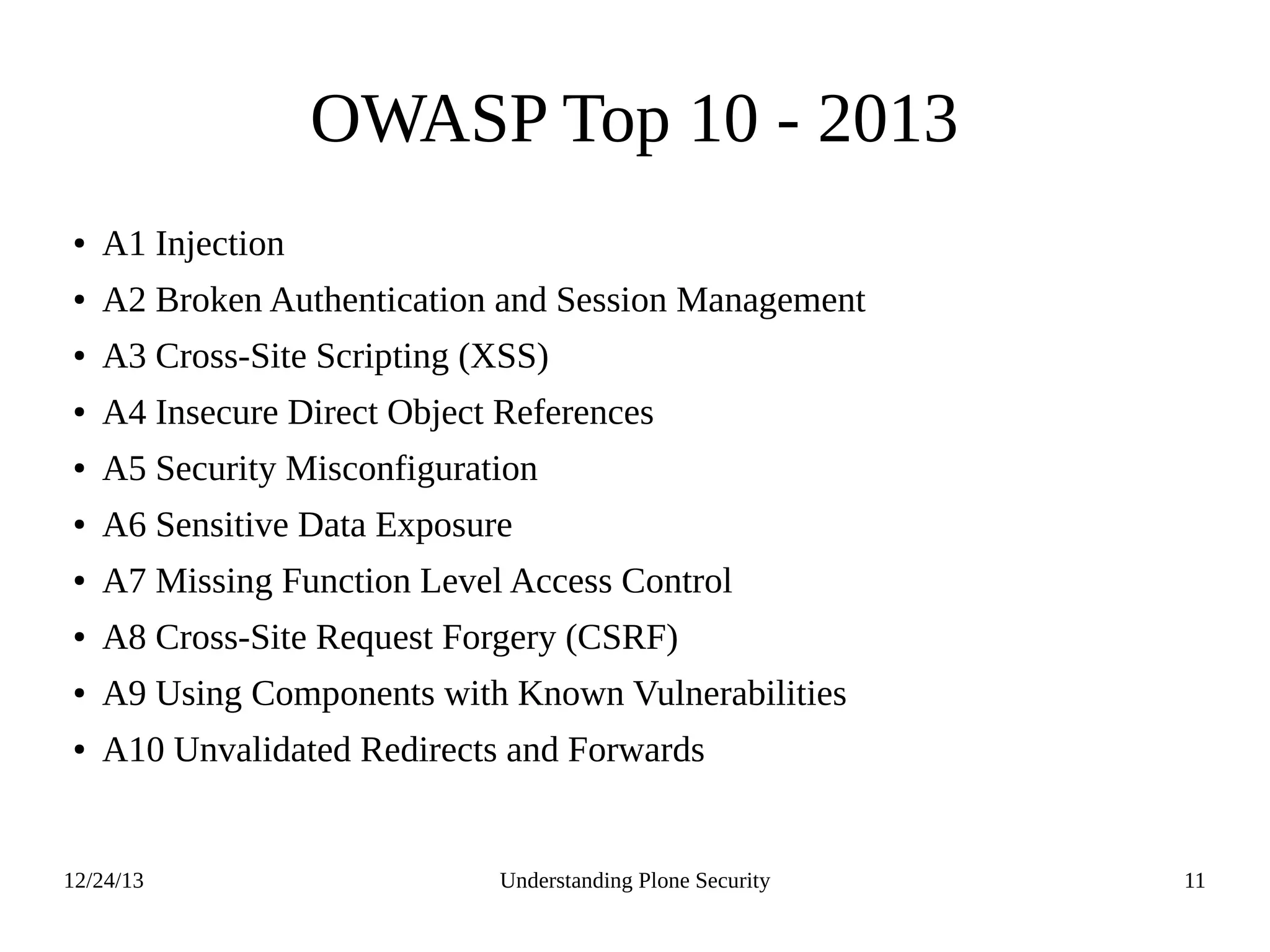 OWASP Top 10 - 2013

• A1 Injection
• A2 Broken Authentication and Session Management
• A3 Cross-Site Scripting (XSS)
• A4 Insecure Direct Object References
• A5 Security Misconfiguration
• A6 Sensitive Data Exposure
• A7 Missing Function Level Access Control
• A8 Cross-Site Request Forgery (CSRF)
• A9 Using Components with Known Vulnerabilities
• A10 Unvalidated Redirects and Forwards

12/24/13 Understanding Plone Security 11